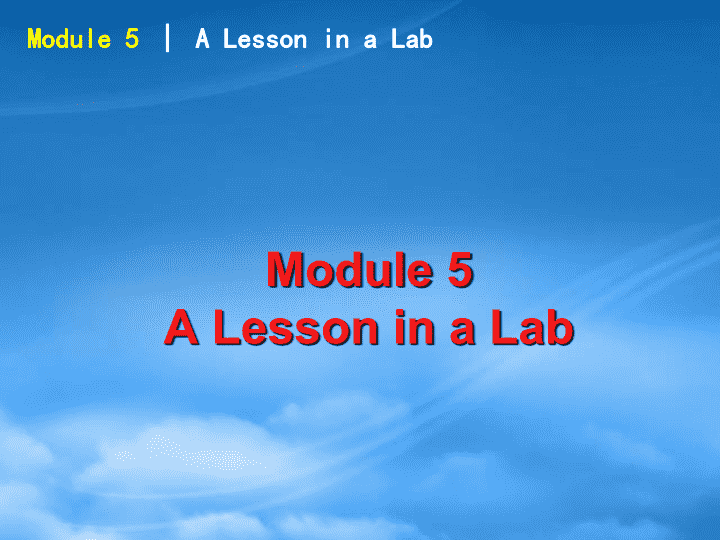 Module 5 | A Lesson in a Lab

Module 5
A Lesson in a Lab